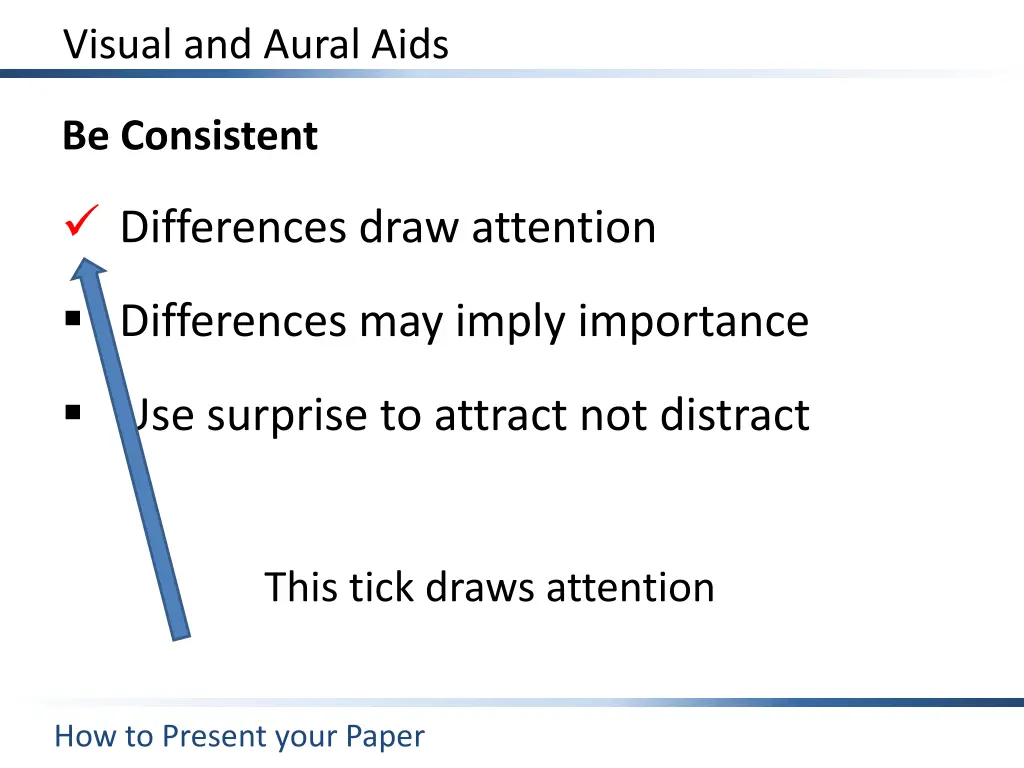 Visual and Aural Aids

Be Consistent

✓ Differences draw attention

▪ Differences may imply importance

▪ Use surprise to attract not distract

This tick draws attention

How to Present your Paper